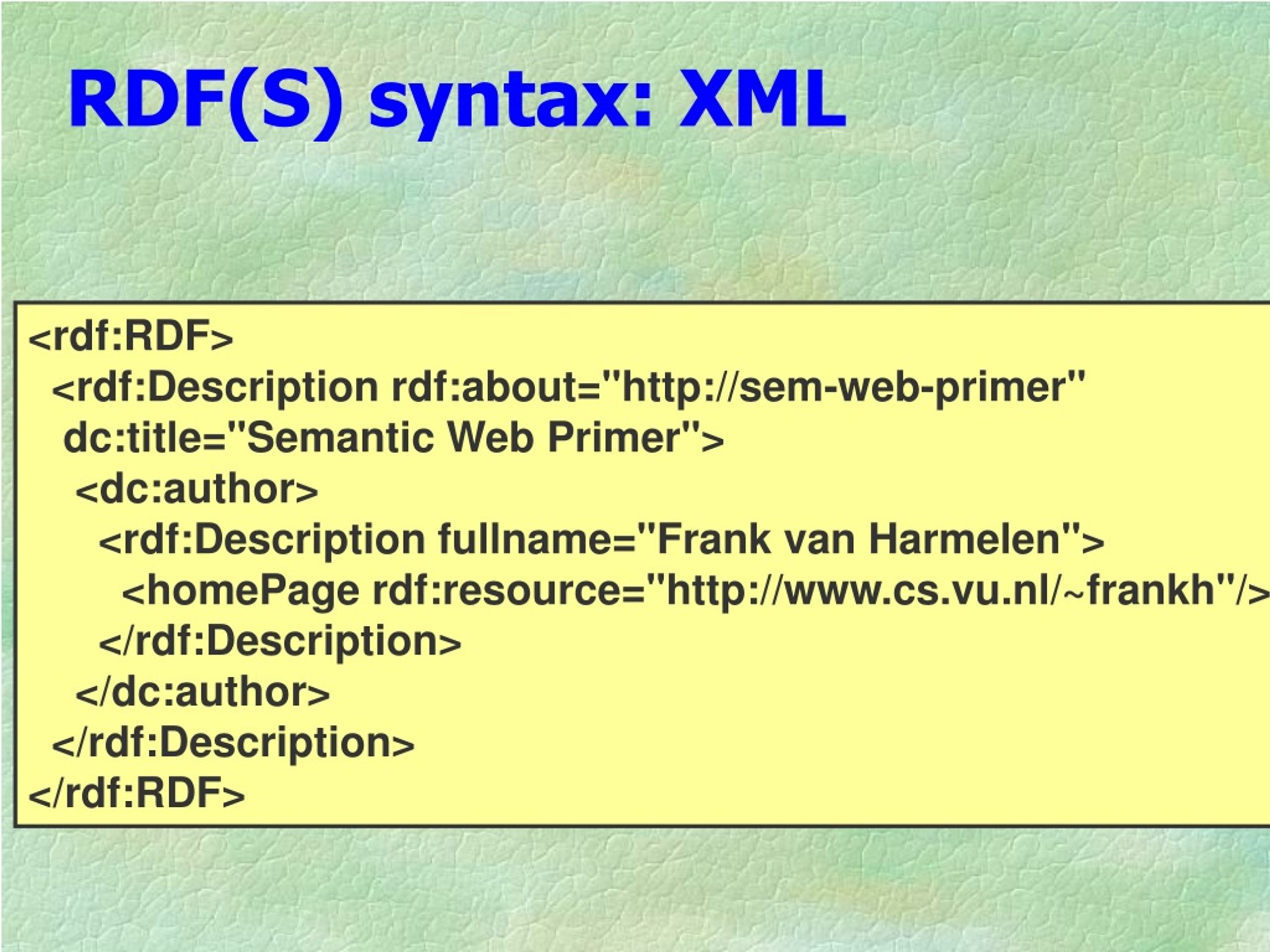 RDF(S) syntax: XML

<rdf:RDF>
<rdf:Description rdf:about="http://sem-web-primer"
dc:title="Semantic Web Primer">
<dc:author>
<rdf:Description fullname="Frank van Harmelen">
<homePage rdf:resource="http://www.cs.vu.nl/~frankh"/>
</rdf:Description>
</dc:author>
</rdf:Description>
</rdf:RDF>